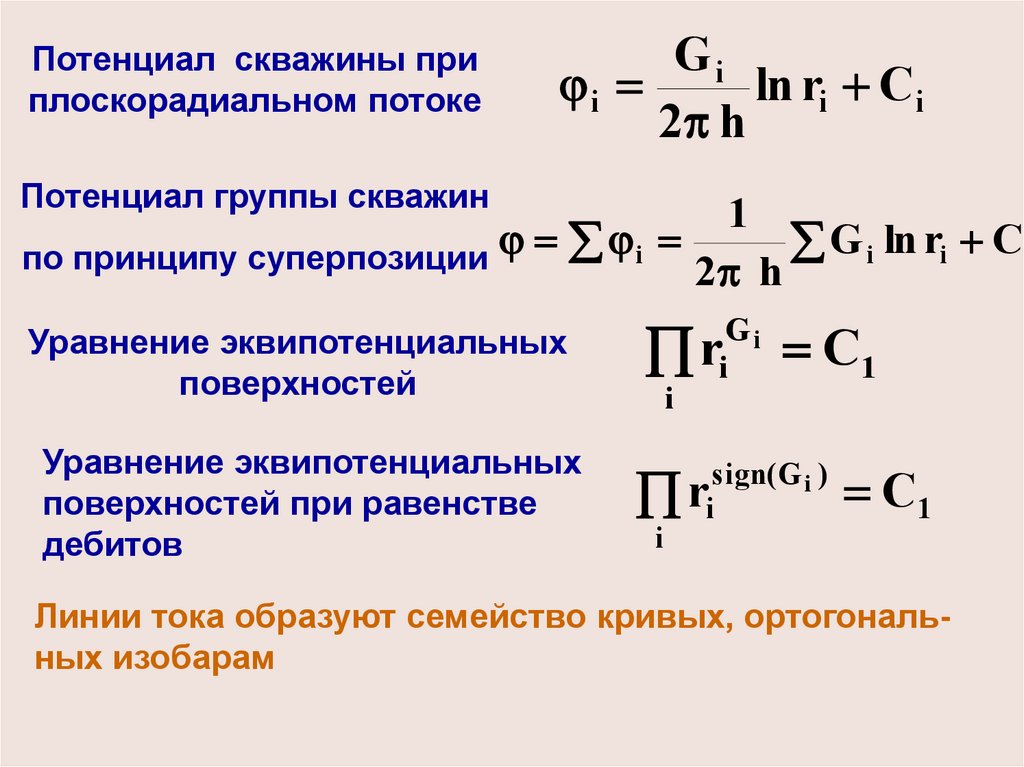 Потенциал скважины при плоскорадиальном потоке

$\varphi_i = \frac{G_i}{2\pi h} \ln r_i + C_i$

Потенциал группы скважин по принципу суперпозиции

$\varphi = \sum \varphi_i = \frac{1}{2\pi h} \sum G_i \ln r_i + C$

Уравнение эквипотенциальных поверхностей

$\prod_i r_i^{G_i} = C_1$

Уравнение эквипотенциальных поверхностей при равенстве дебитов

$\prod_i r_i^{sign(G_i)} = C_1$

Линии тока образуют семейство кривых, ортогональных изобарам